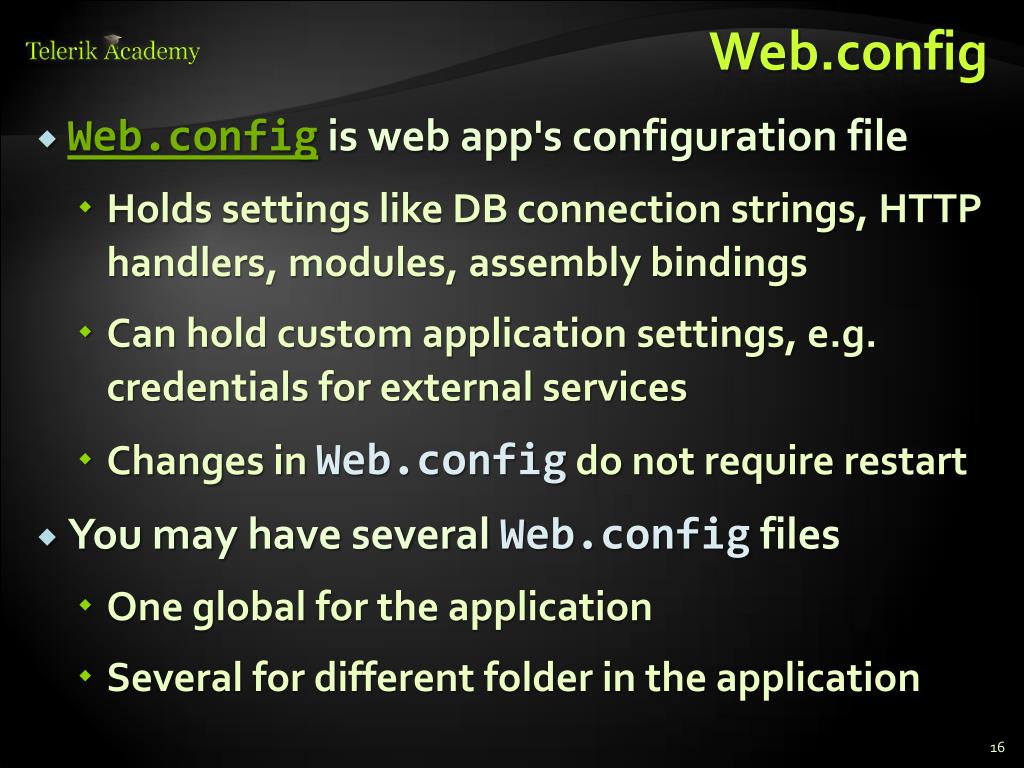 Telerik Academy

Web.config

Web.config is web app's configuration file

Holds settings like DB connection strings, HTTP handlers, modules, assembly bindings

Can hold custom application settings, e.g. credentials for external services

Changes in Web.config do not require restart

You may have several Web.config files

One global for the application

Several for different folder in the application

16